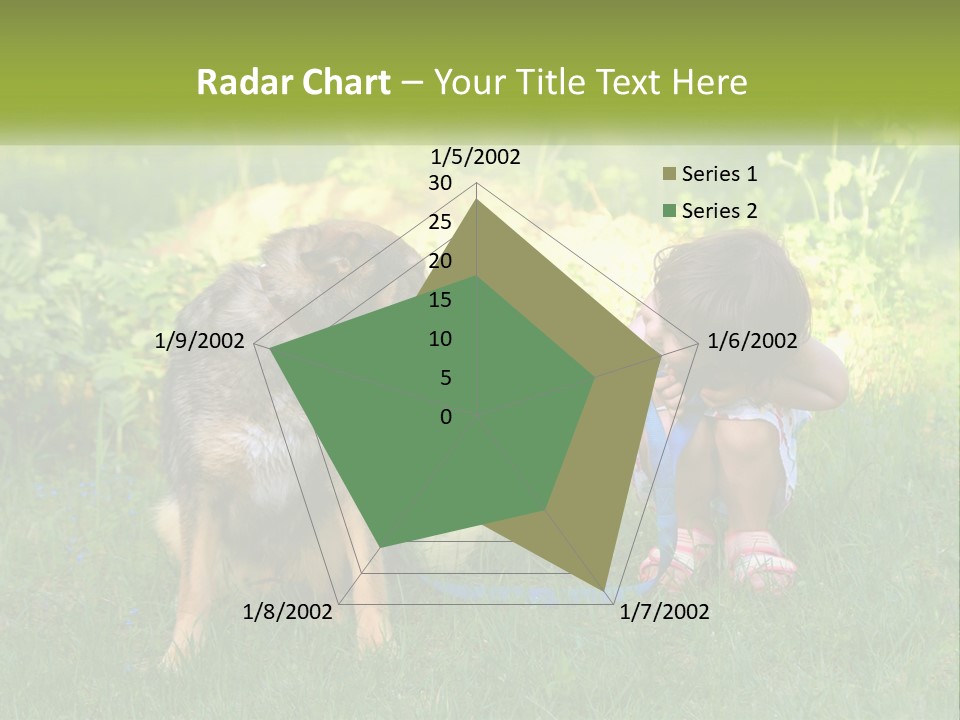 Radar Chart – Your Title Text Here

1/5/2002
30
25
20
15
10
5
0
1/6/2002
1/7/2002
1/8/2002
1/9/2002

Series 1
Series 2